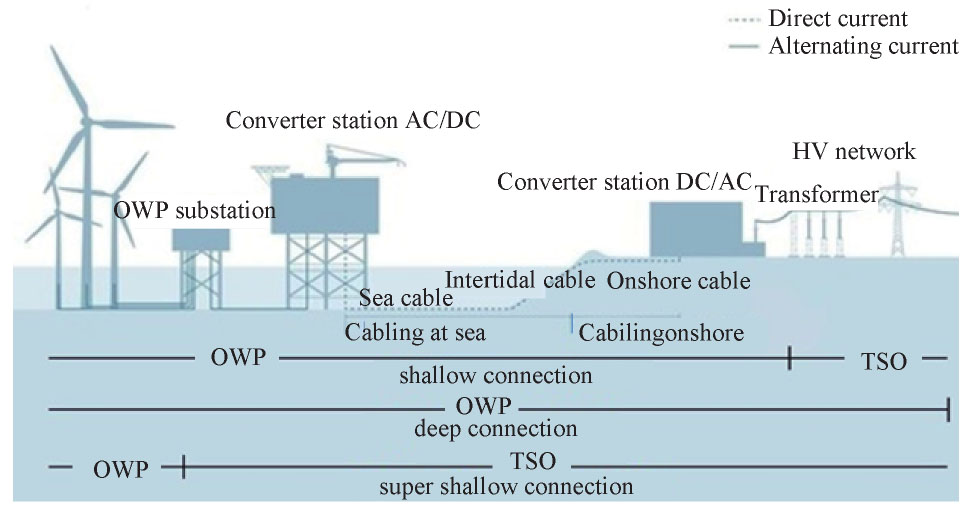 Direct current
Alternating current

Converter station AC/DC

HV network

Converter station DC/AC

Transformer

OWP substation

Intertidal cable

Onshore cable

Sea cable

Cabling at sea

Cabilingonshore

OWP

TSO

shallow connection

OWP

deep connection

OWP

TSO

super shallow connection